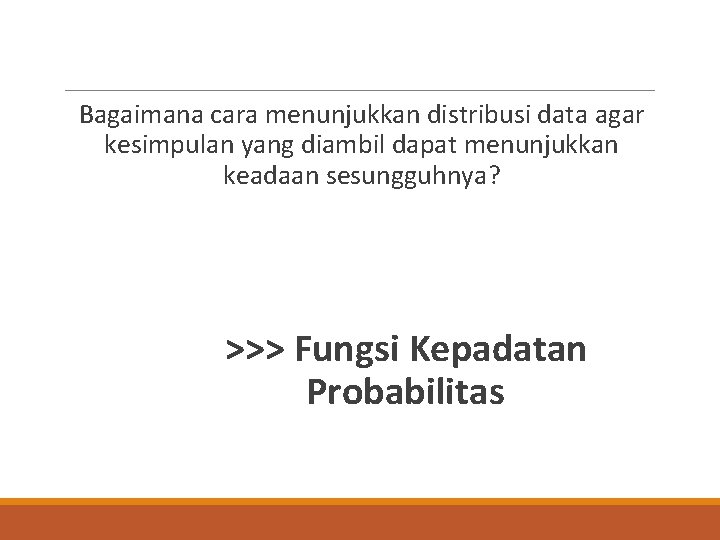 Bagaimana cara menunjukkan distribusi data agar kesimpulan yang diambil dapat menunjukkan keadaan sesungguhnya?

>>> Fungsi Kepadatan Probabilitas